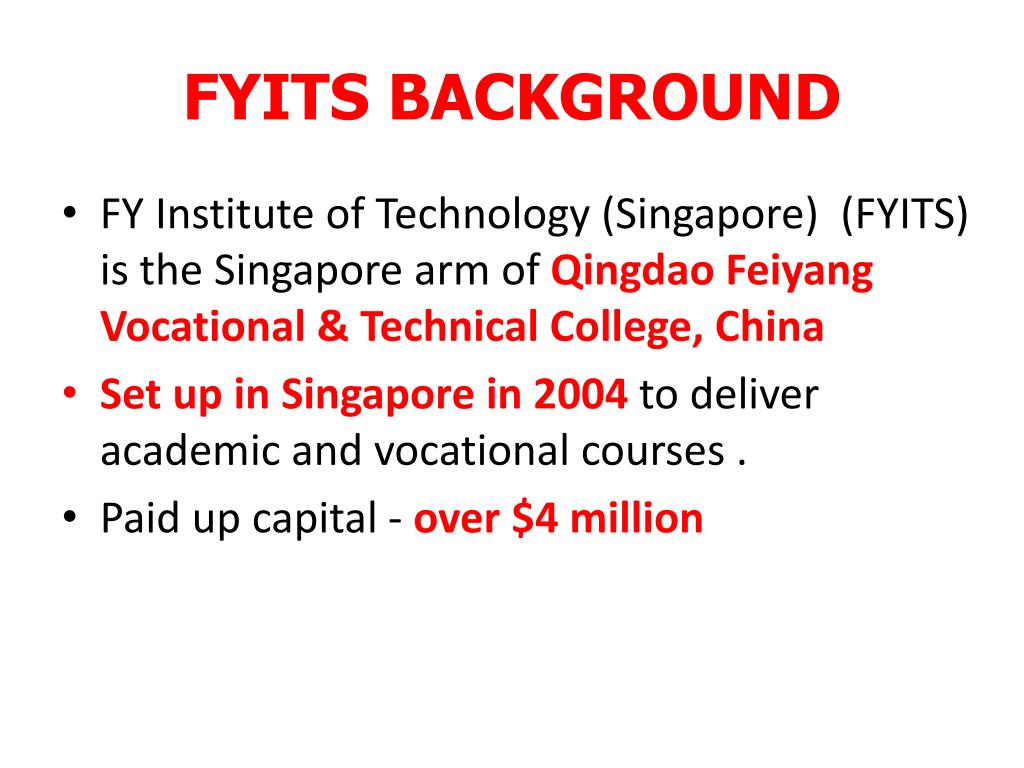 FYITS BACKGROUND

• FY Institute of Technology (Singapore) (FYITS) is the Singapore arm of Qingdao Feiyang Vocational & Technical College, China
• Set up in Singapore in 2004 to deliver academic and vocational courses .
• Paid up capital - over \$4 million